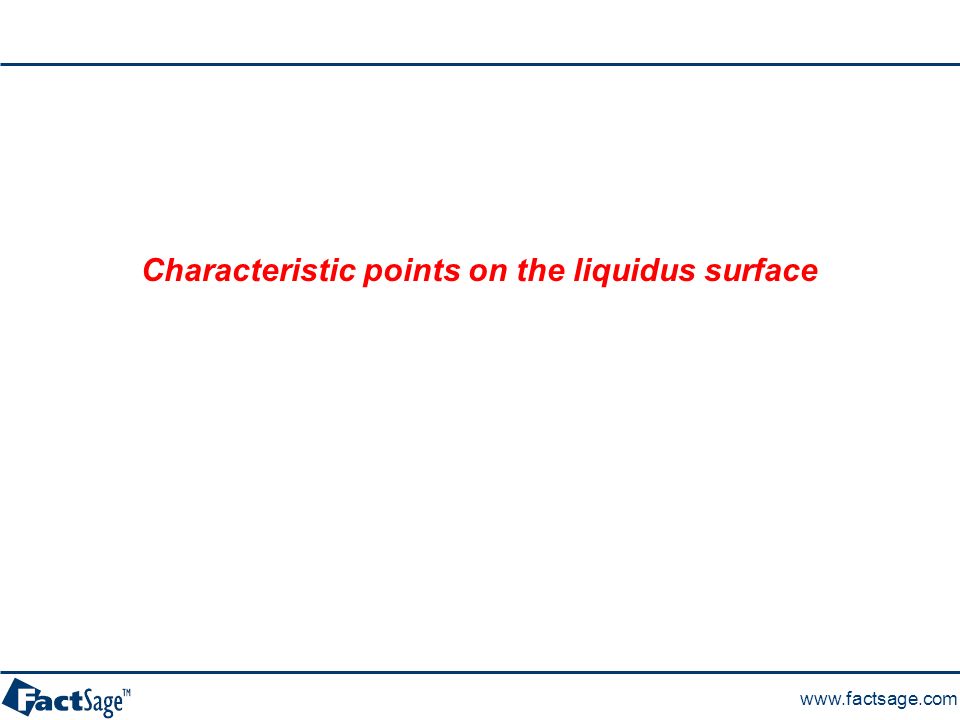 Characteristic points on the liquidus surface

FactSage™

www.factsage.com